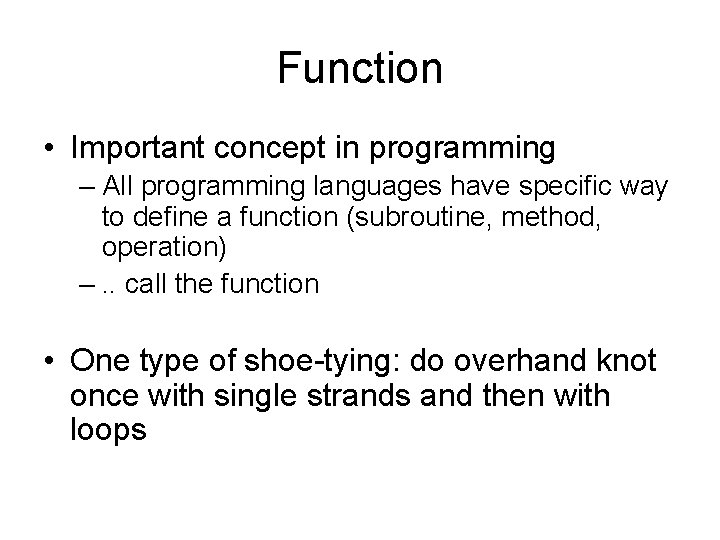 Function

• Important concept in programming
– All programming languages have specific way to define a function (subroutine, method, operation)
– .. call the function

• One type of shoe-tying: do overhand knot once with single strands and then with loops